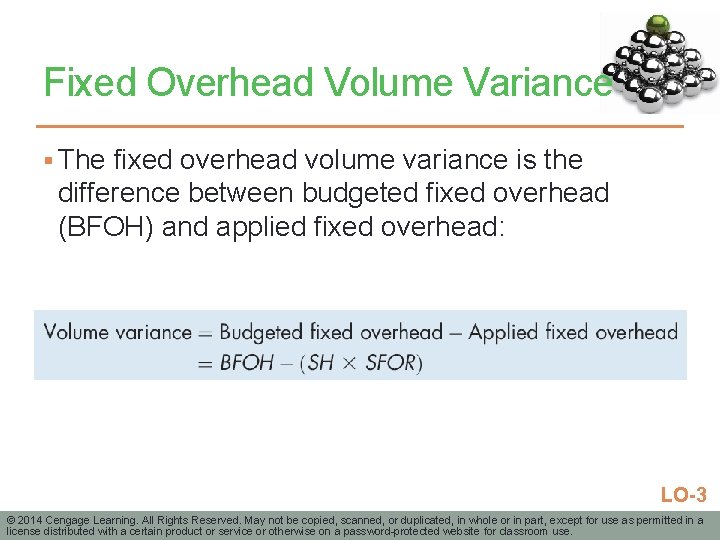 Fixed Overhead Volume Variance

▪ The fixed overhead volume variance is the difference between budgeted fixed overhead (BFOH) and applied fixed overhead:

Volume variance = Budgeted fixed overhead − Applied fixed overhead
$= BFOH - (SH \times SFOR)$

LO-3

© 2014 Cengage Learning. All Rights Reserved. May not be copied, scanned, or duplicated, in whole or in part, except for use as permitted in a license distributed with a certain product or service or otherwise on a password-protected website for classroom use.